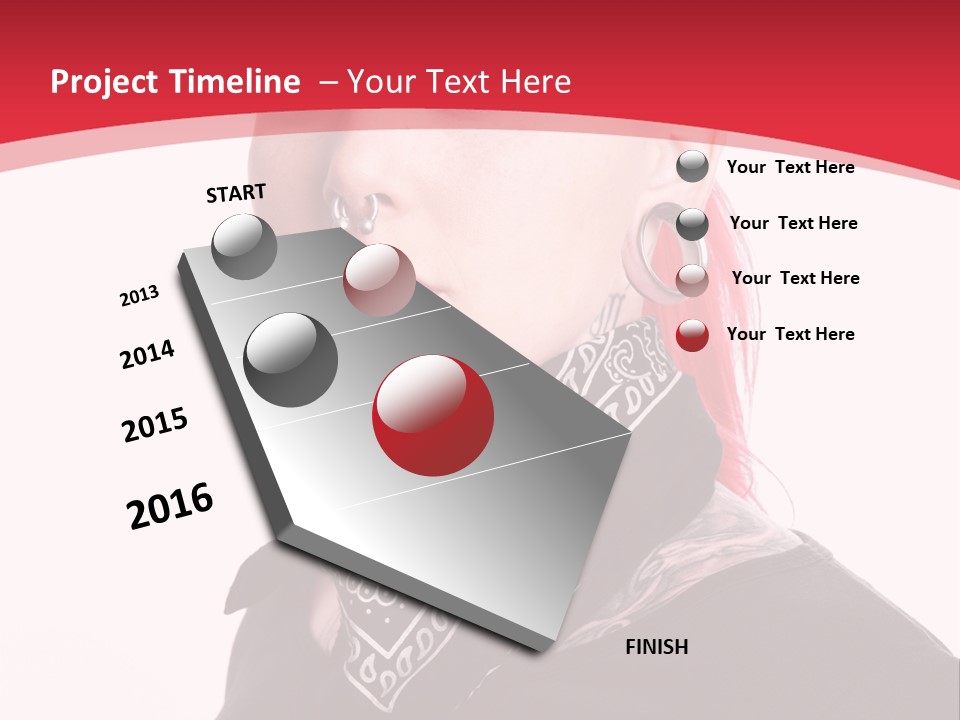 Project Timeline – Your Text Here

START

2013

2014

2015

2016

FINISH

Your Text Here

Your Text Here

Your Text Here

Your Text Here